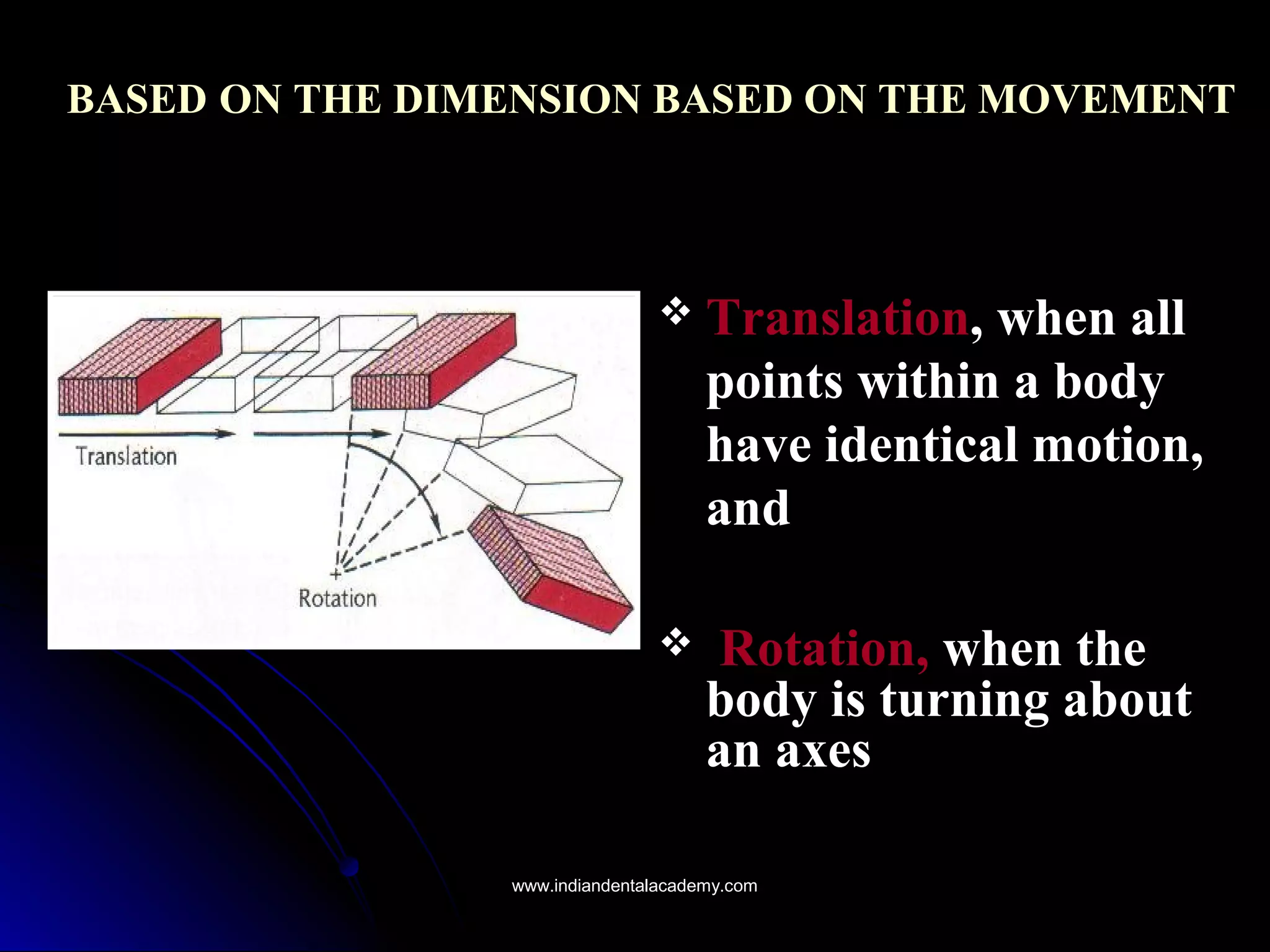 BASED ON THE DIMENSION BASED ON THE MOVEMENT

Translation

Rotation

❖ Translation, when all points within a body have identical motion, and

❖ Rotation, when the body is turning about an axes

www.indiandentalacademy.com